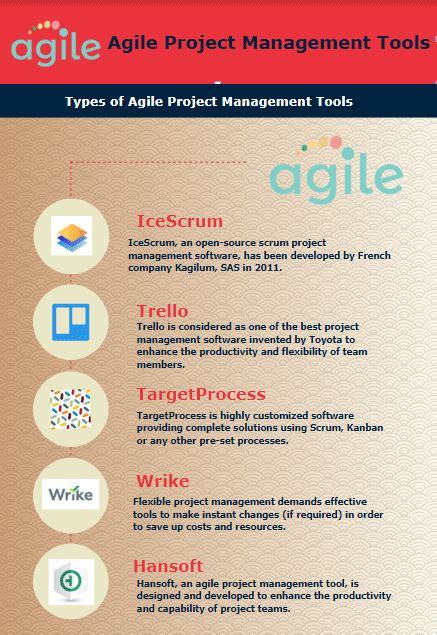 agile Agile Project Management Tools

Types of Agile Project Management Tools

agile

IceScrum
IceScrum, an open-source scrum project management software, has been developed by French company Kagilum, SAS in 2011.

Trello
Trello is considered as one of the best project management software invented by Toyota to enhance the productivity and flexibility of team members.

TargetProcess
TargetProcess is highly customized software providing complete solutions using Scrum, Kanban or any other pre-set processes.

Wrike
Wrike
Flexible project management demands effective tools to make instant changes (if required) in order to save up costs and resources.

Hansoft
Hansoft, an agile project management tool, is designed and developed to enhance the productivity and capability of project teams.